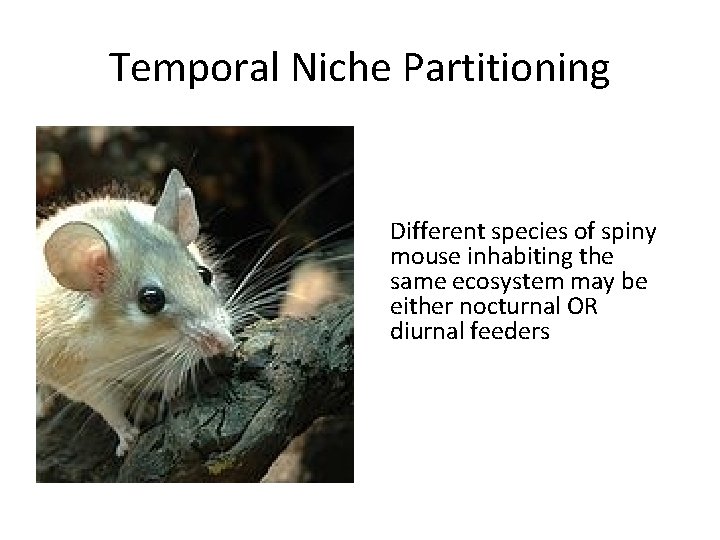 Temporal Niche Partitioning

Different species of spiny mouse inhabiting the same ecosystem may be either nocturnal OR diurnal feeders